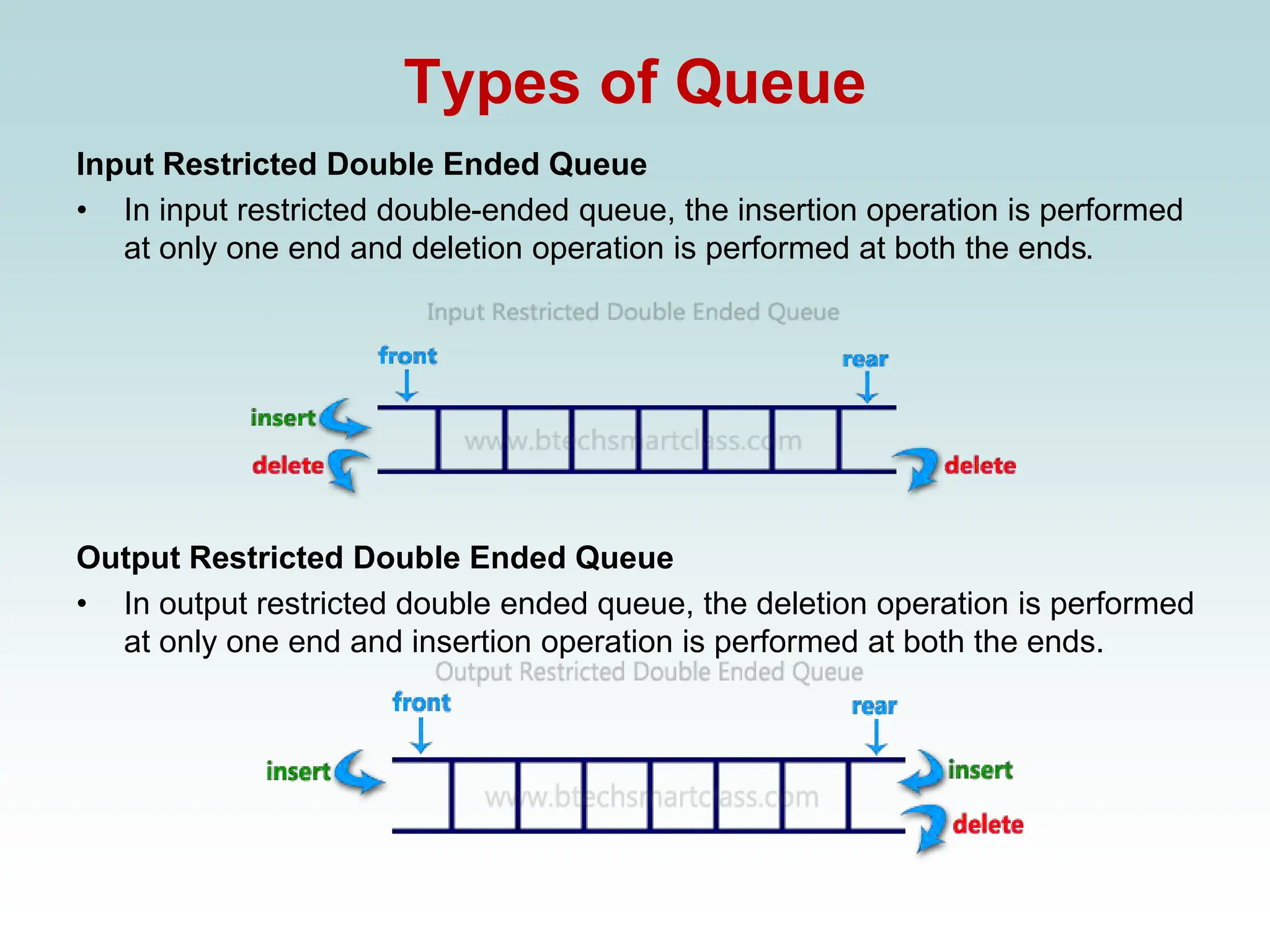 Types of Queue

Input Restricted Double Ended Queue

• In input restricted double-ended queue, the insertion operation is performed at only one end and deletion operation is performed at both the ends.

Input Restricted Double Ended Queue

front

rear

insert

delete

www.btechsmartclass.com

delete

Output Restricted Double Ended Queue

• In output restricted double ended queue, the deletion operation is performed at only one end and insertion operation is performed at both the ends.

Output Restricted Double Ended Queue

front

rear

insert

www.btechsmartclass.com

insert

delete